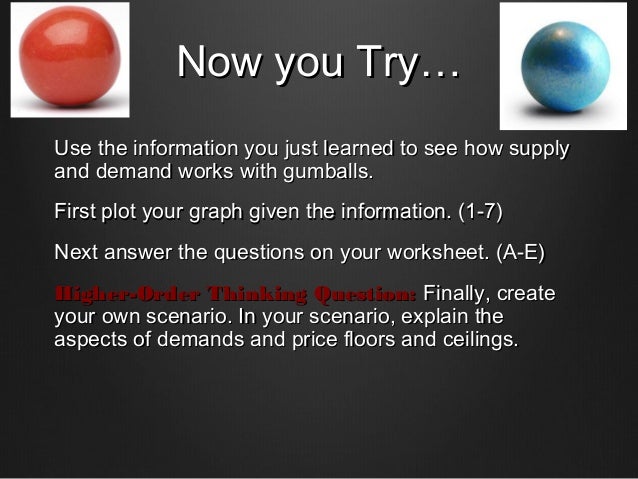 Now you Try…

Use the information you just learned to see how supply and demand works with gumballs.

First plot your graph given the information. (1-7)

Next answer the questions on your worksheet. (A-E)

Higher-Order Thinking Question: Finally, create your own scenario. In your scenario, explain the aspects of demands and price floors and ceilings.